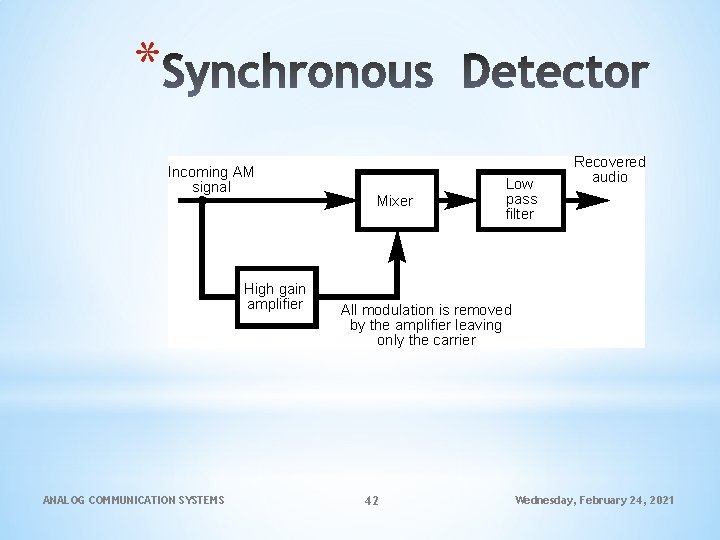 *Synchronous Detector

Incoming AM signal

Mixer

Low pass filter

Recovered audio

High gain amplifier

All modulation is removed by the amplifier leaving only the carrier

ANALOG COMMUNICATION SYSTEMS

42

Wednesday, February 24, 2021